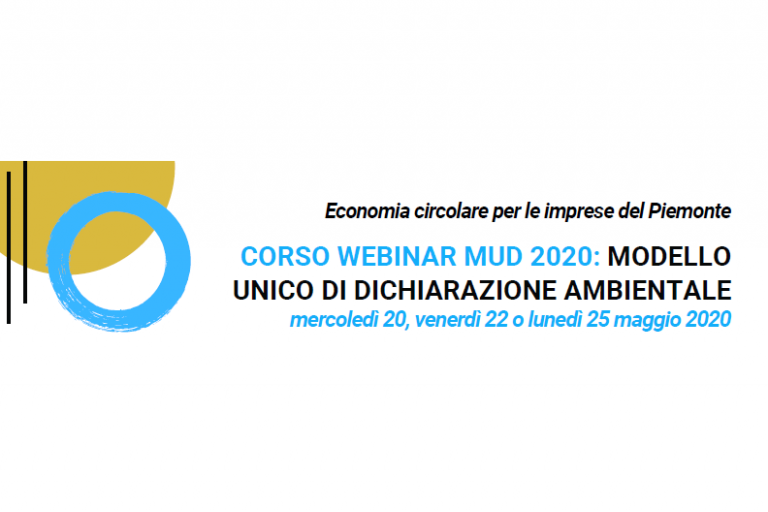 Economia circolare per le imprese del Piemonte

CORSO WEBINAR MUD 2020: MODELLO UNICO DI DICHIARAZIONE AMBIENTALE

mercoledì 20, venerdì 22 o lunedì 25 maggio 2020